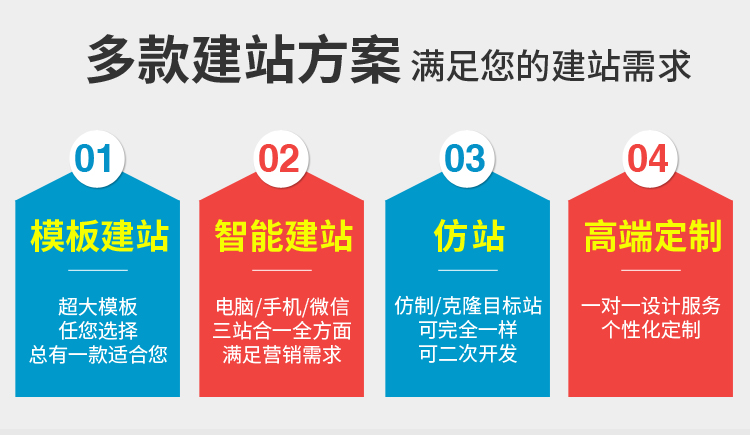 多款建站方案 满足您的建站需求

01
模板建站
超大模板
任您选择
总有一款适合您

02
智能建站
电脑/手机/微信
三站合一全方面
满足营销需求

03
仿站
仿制/克隆目标站
可完全一样
可二次开发

04
高端定制
一对一设计服务
个性化定制